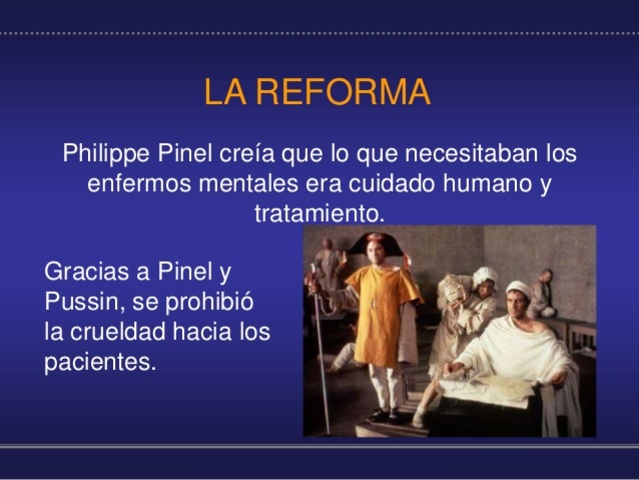 LA REFORMA

Philippe Pinel creía que lo que necesitaban los enfermos mentales era cuidado humano y tratamiento.

Gracias a Pinel y Pussin, se prohibió la crueldad hacia los pacientes.